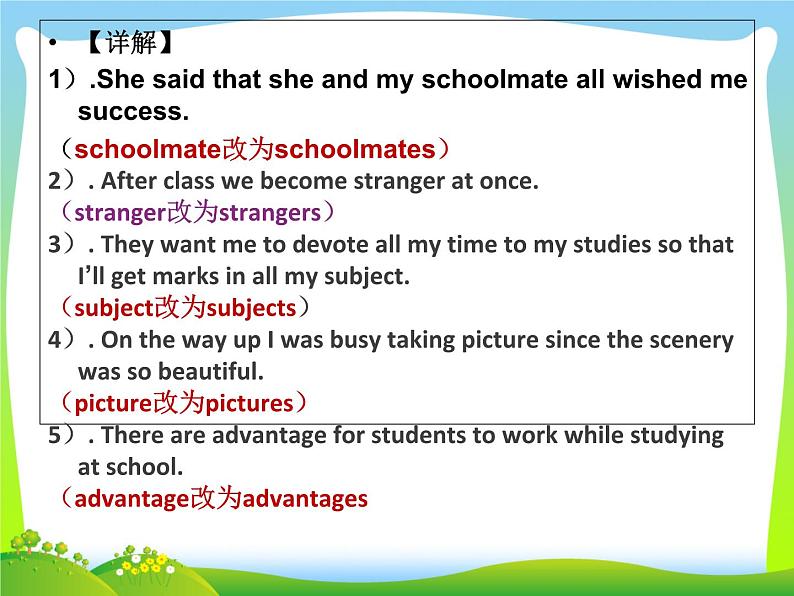 • 【详解】

1）.She said that she and my schoolmate all wished me success.

（schoolmate改为schoolmates）

2）. After class we become stranger at once.

（stranger改为strangers）

3）. They want me to devote all my time to my studies so that I'll get marks in all my subject.

（subject改为subjects）

4）. On the way up I was busy taking picture since the scenery was so beautiful.

（picture改为pictures）

5）. There are advantage for students to work while studying at school.

（advantage改为advantages